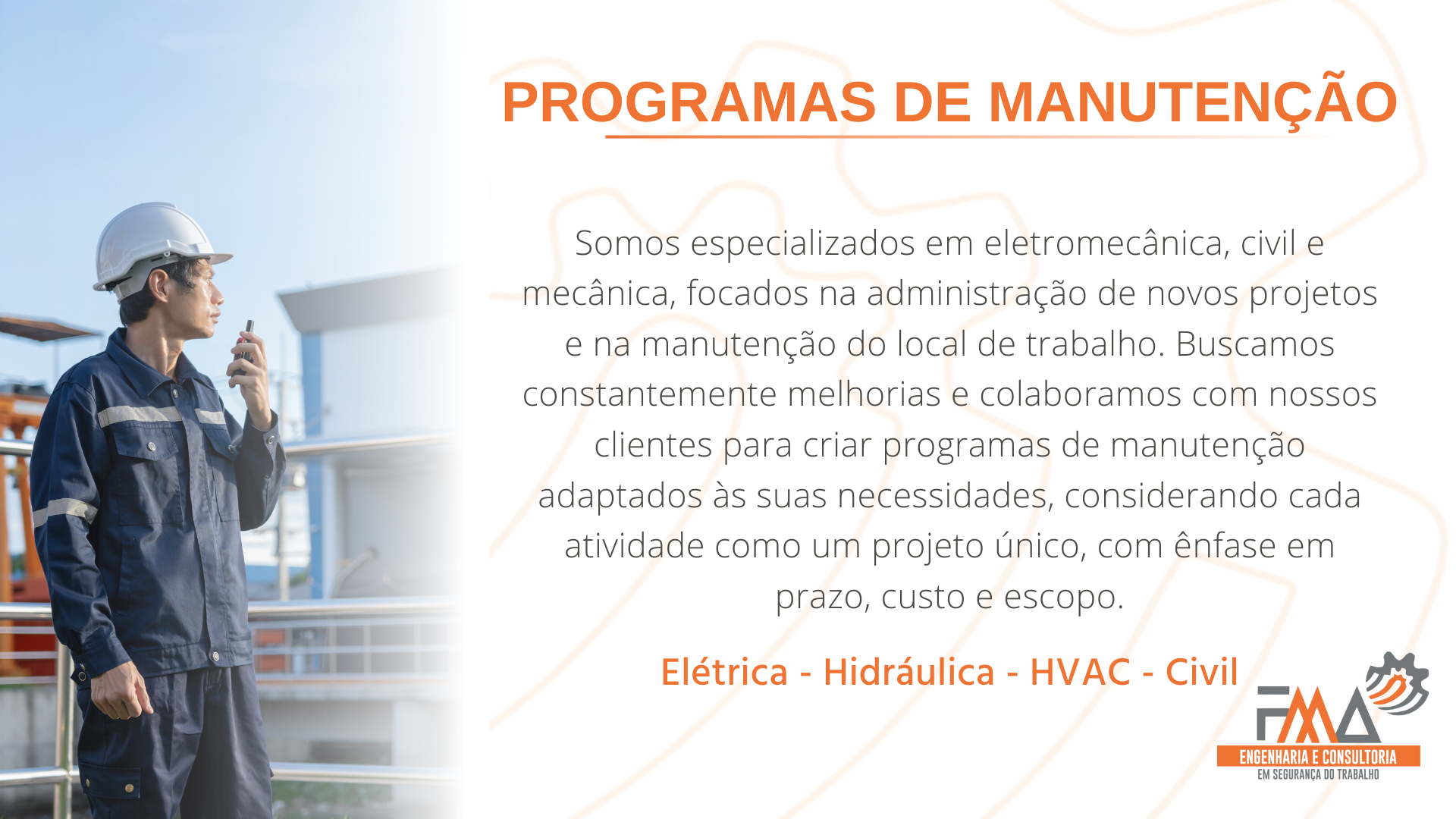 PROGRAMAS DE MANUTENÇÃO

Somos especializados em eletromecânica, civil e mecânica, focados na administração de novos projetos e na manutenção do local de trabalho. Buscamos constantemente melhorias e colaboramos com nossos clientes para criar programas de manutenção adaptados às suas necessidades, considerando cada atividade como um projeto único, com ênfase em prazo, custo e escopo.

Elétrica - Hidráulica - HVAC - Civil

FMA
ENGENHARIA E CONSULTORIA
EM SEGURANÇA DO TRABALHO